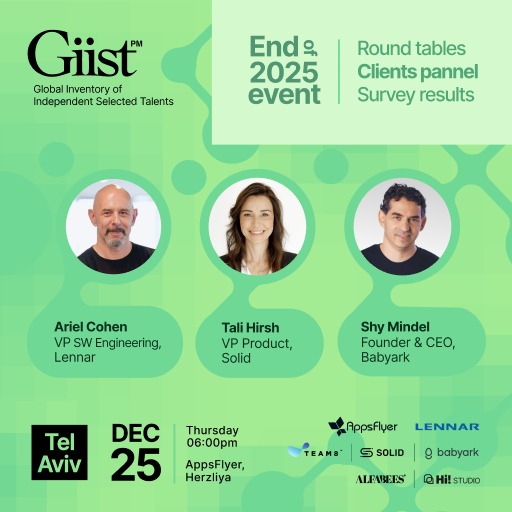 Giist PM
Global Inventory of Independent Selected Talents

End of 2025 event

Round tables
Clients pannel
Survey results

Ariel Cohen
VP SW Engineering, Lennar

Tali Hirsh
VP Product, Solid

Shy Mindel
Founder & CEO, Babyark

Tel Aviv

DEC 25

Thursday 06:00pm
AppsFlyer, Herzliya

AppsFlyer
LENNAR
TEAM8
SOLID
babyark
ALFABEES
Hi! STUDIO